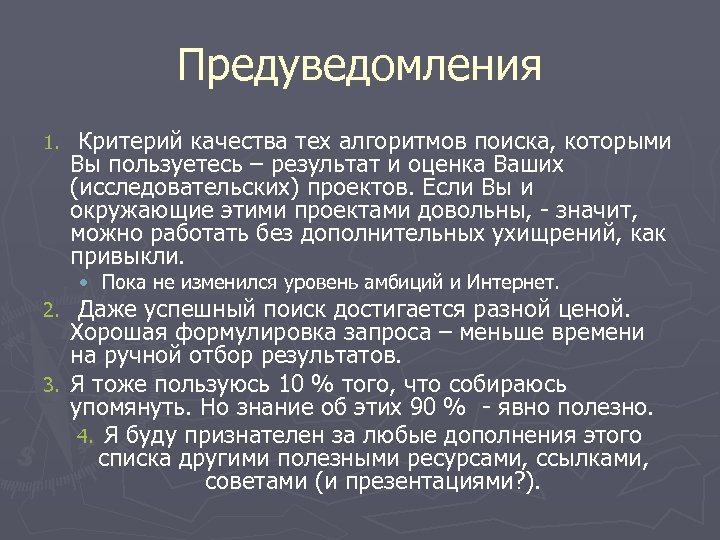 Предуведомления

1. Критерий качества тех алгоритмов поиска, которыми Вы пользуетесь – результат и оценка Ваших (исследовательских) проектов. Если Вы и окружающие этими проектами довольны, - значит, можно работать без дополнительных ухищрений, как привыкли.

• Пока не изменился уровень амбиций и Интернет.

2. Даже успешный поиск достигается разной ценой. Хорошая формулировка запроса – меньше времени на ручной отбор результатов.

3. Я тоже пользуюсь 10 % того, что собираюсь упомянуть. Но знание об этих 90 % - явно полезно.

4. Я буду признателен за любые дополнения этого списка другими полезными ресурсами, ссылками, советами (и презентациями?).